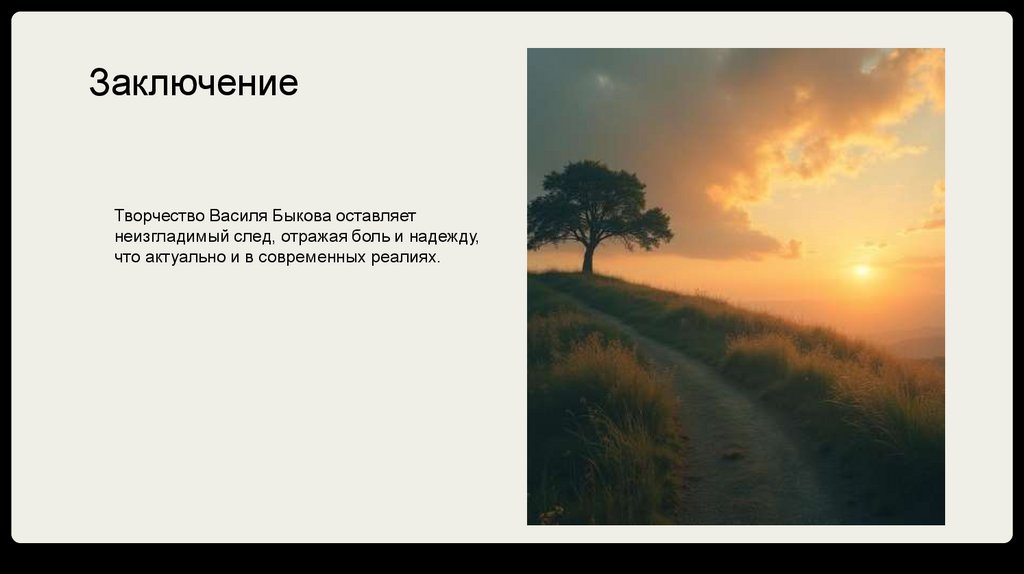 Заключение

Творчество Василя Быкова оставляет неизгладимый след, отражая боль и надежду, что актуально и в современных реалиях.